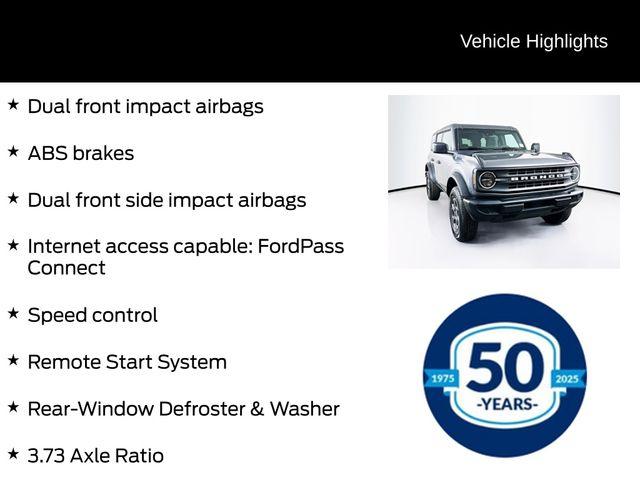 Vehicle Highlights

★ Dual front impact airbags

★ ABS brakes

★ Dual front side impact airbags

★ Internet access capable: FordPass Connect

★ Speed control

★ Remote Start System

★ Rear-Window Defroster & Washer

★ 3.73 Axle Ratio

BRONCO

1975 50 2025 -YEARS-